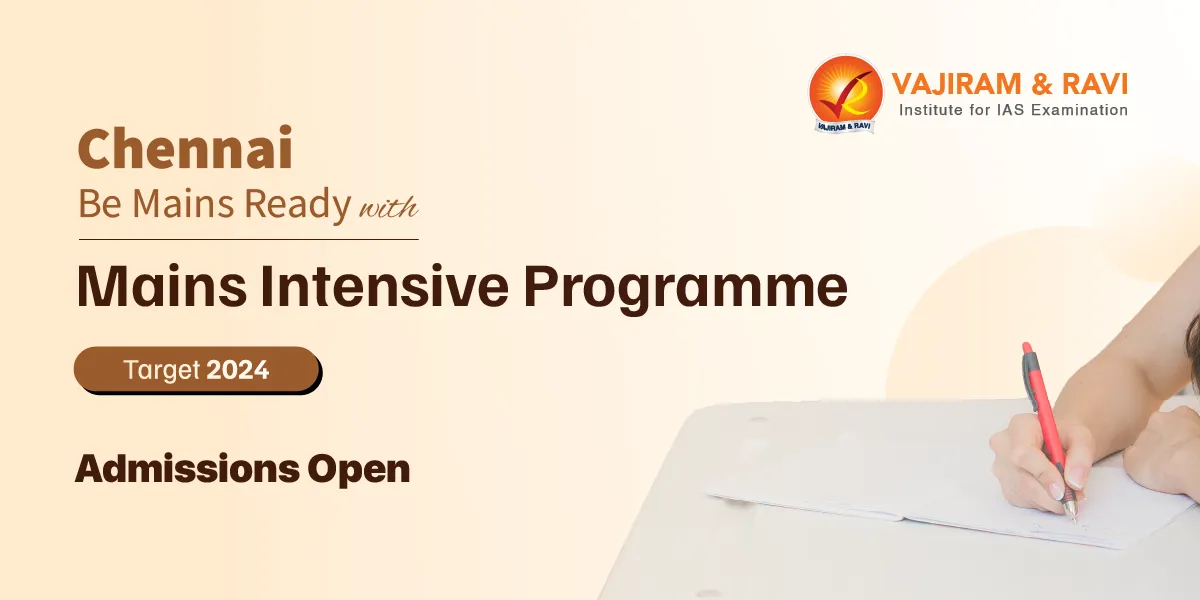 VAJIRAM & RAVI
VAJIRAM & RAVI
Institute for IAS Examination

Chennai
Be Mains Ready with

Mains Intensive Programme

Target 2024

Admissions Open